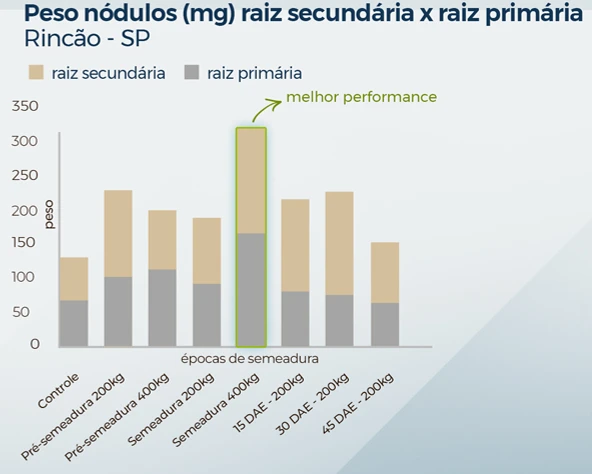 Peso nódulos (mg) raiz secundária x raiz primária
Rincão - SP

raiz secundária
raiz primária

melhor performance

350
300
250
200
150
100
50
0

peso

épocas de semeadura

Controle
Pré-semeadura 200kg
Pré-semeadura 400kg
Semeadura 200kg
Semeadura 400kg
15 DAE - 200kg
30 DAE - 200kg
45 DAE - 200kg